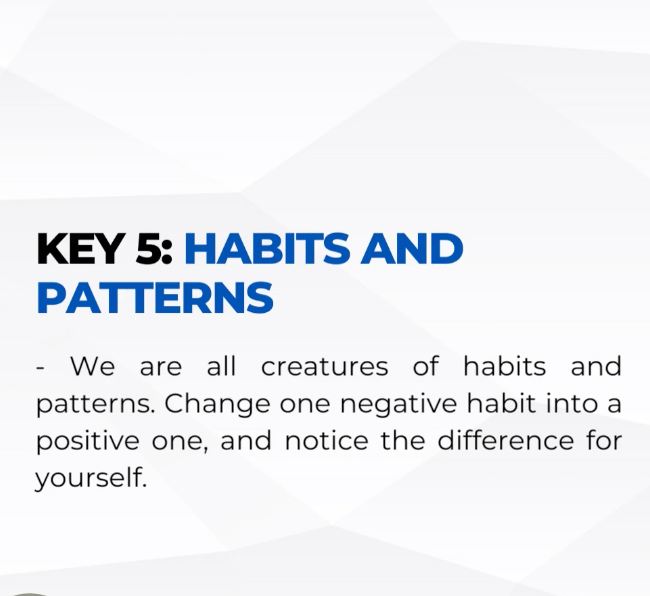 KEY 5: HABITS AND PATTERNS

- We are all creatures of habits and patterns. Change one negative habit into a positive one, and notice the difference for yourself.